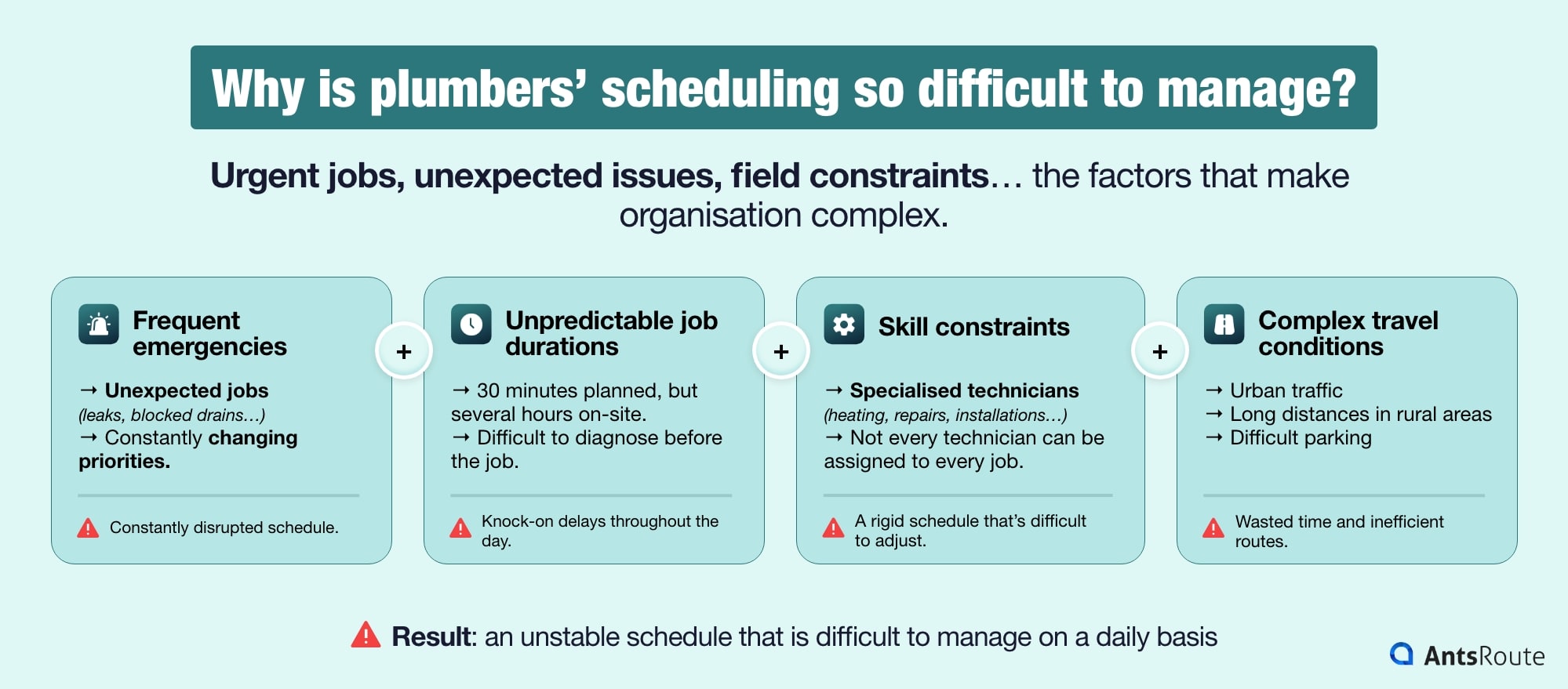 Why is plumbers' scheduling so difficult to manage?

Urgent jobs, unexpected issues, field constraints… the factors that make organisation complex.

Frequent emergencies

→ Unexpected jobs
(leaks, blocked drains…)
→ Constantly changing priorities.

Constantly disrupted schedule.

+

Unpredictable job durations

→ 30 minutes planned, but several hours on-site.
→ Difficult to diagnose before the job.

Knock-on delays throughout the day.

+

Skill constraints

→ Specialised technicians
(heating, repairs, installations…)
→ Not every technician can be assigned to every job.

A rigid schedule that's difficult to adjust.

+

Complex travel conditions

→ Urban traffic
→ Long distances in rural areas
→ Difficult parking

Wasted time and inefficient routes.

Result: an unstable schedule that is difficult to manage on a daily basis

AntsRoute